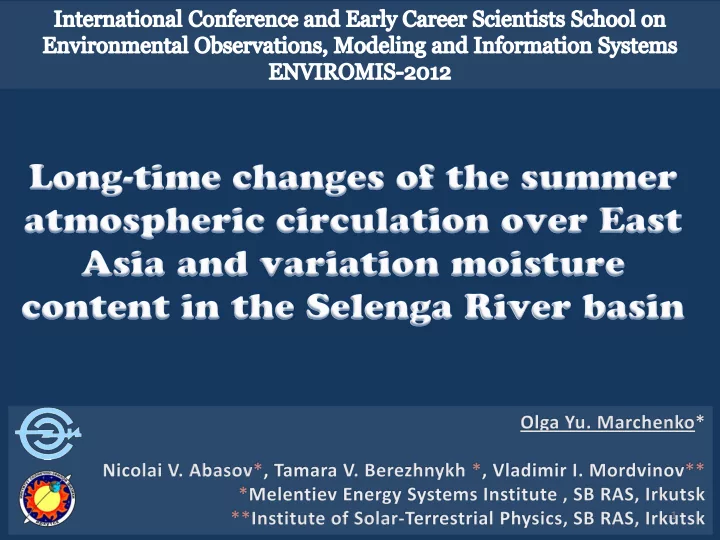 International Conference and Early Career Scientists School on Environmental Observations, Modeling and Information Systems
ENVIROMIS-2012

Long-time changes of the summer atmospheric circulation over East Asia and variation moisture content in the Selenga River basin

Olga Yu. Marchenko*

Nicolai V. Abasov*, Tamara V. Berezhnykh *, Vladimir I. Mordvinov**
*Melentiev Energy Systems Institute , SB RAS, Irkutsk
**Institute of Solar-Terrestrial Physics, SB RAS, Irkutsk